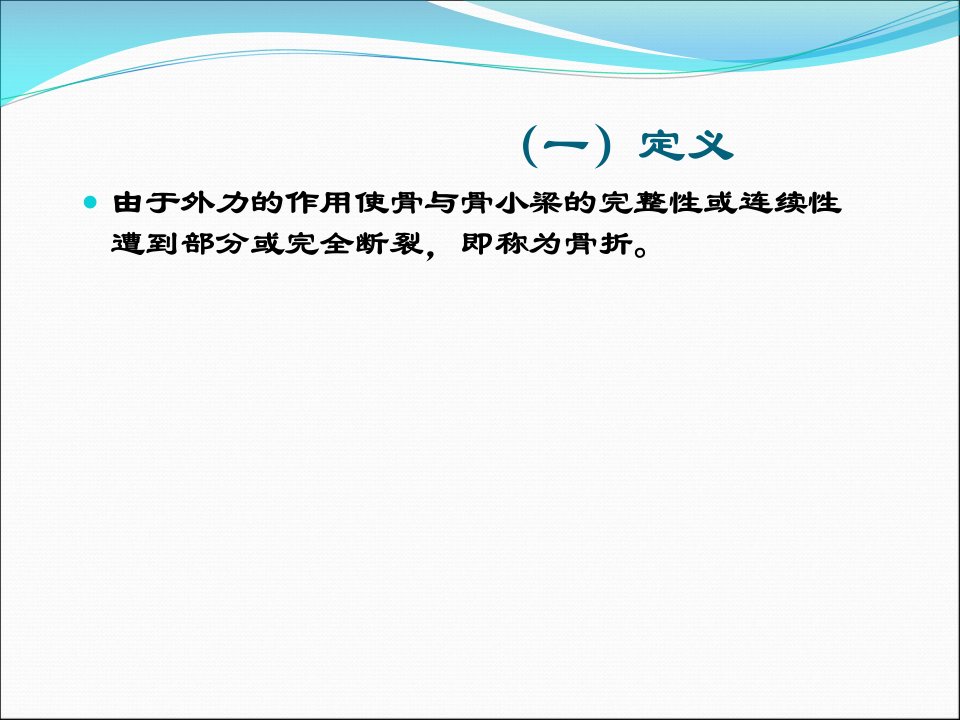 （一）定义

由于外力的作用使骨与骨小梁的完整性或连续性遭到部分或完全断裂，即称为骨折。